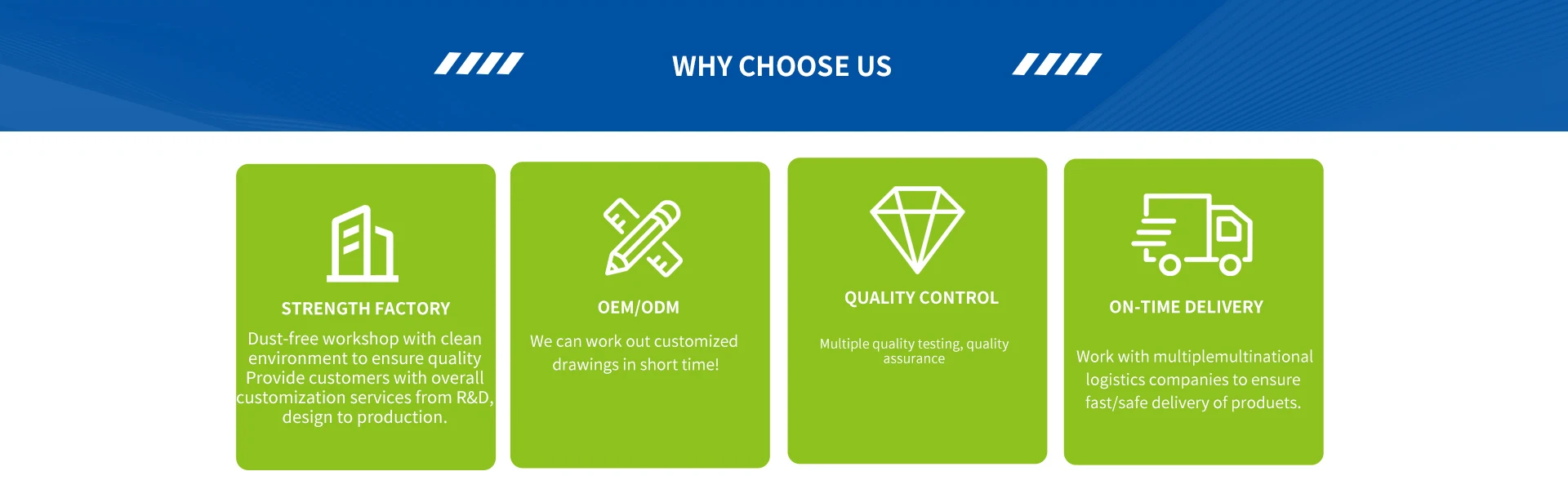 WHY CHOOSE US

STRENGTH FACTORY

Dust-free workshop with clean environment to ensure quality Provide customers with overall customization services from R&D, design to production.

OEM/ODM

We can work out customized drawings in short time!

QUALITY CONTROL

Multiple quality testing, quality assurance

ON-TIME DELIVERY

Work with multiplemultinational logistics companies to ensure fast/safe delivery of produets.